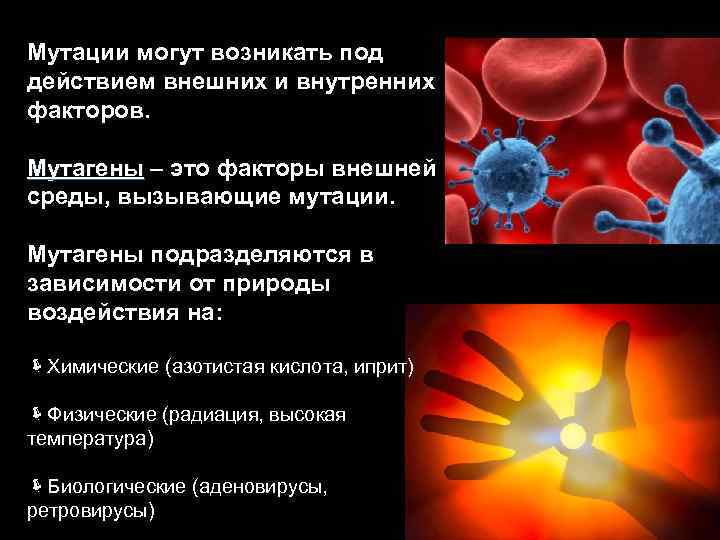 Мутации могут возникать под действием внешних и внутренних факторов.

Мутагены – это факторы внешней среды, вызывающие мутации.

Мутагены подразделяются в зависимости от природы воздействия на:

Химические (азотистая кислота, иприт)

Физические (радиация, высокая температура)

Биологические (аденовирусы, ретровирусы)